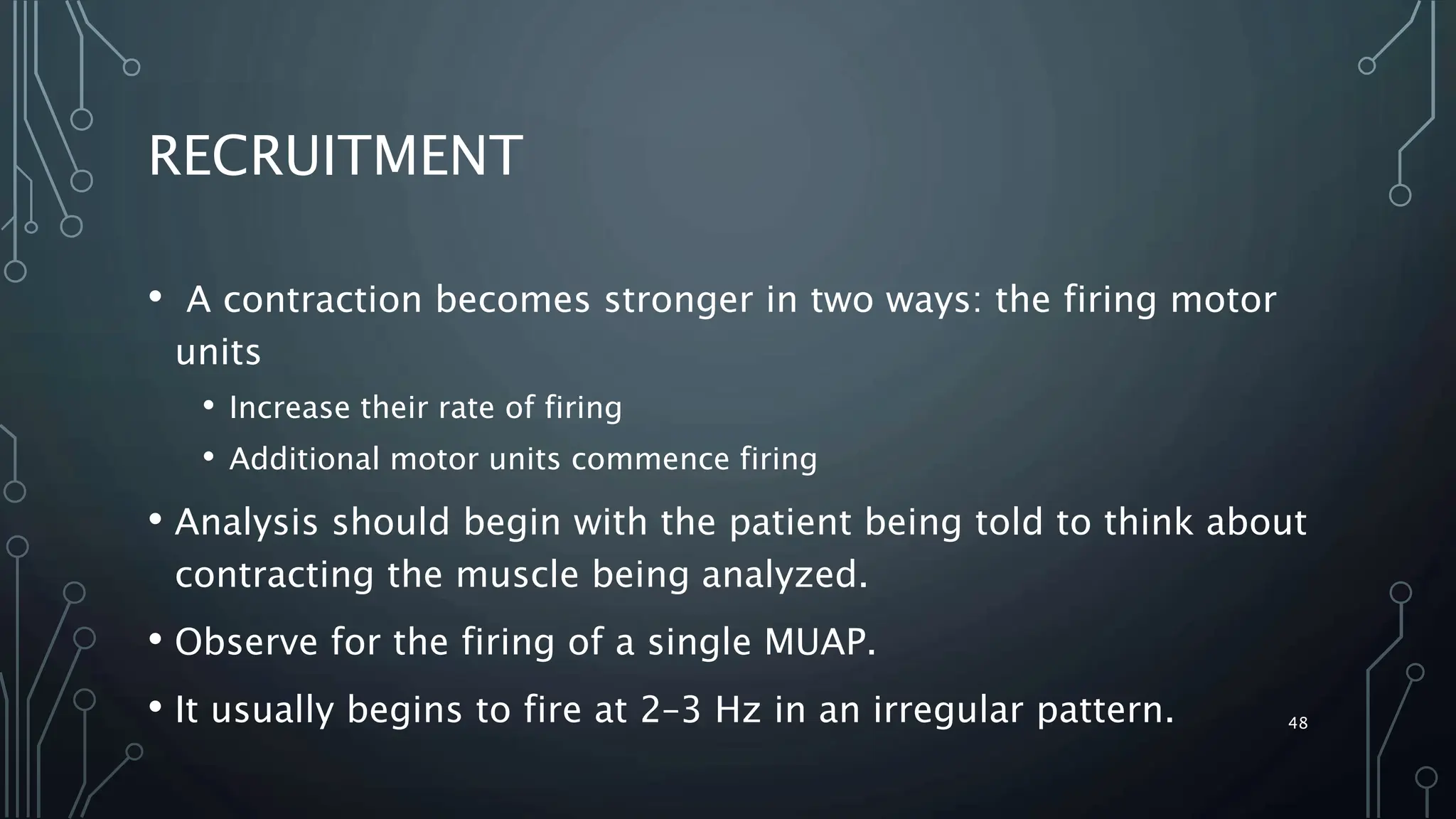 RECRUITMENT

• A contraction becomes stronger in two ways: the firing motor units

• Increase their rate of firing

• Additional motor units commence firing

• Analysis should begin with the patient being told to think about contracting the muscle being analyzed.

• Observe for the firing of a single MUAP.

• It usually begins to fire at 2-3 Hz in an irregular pattern.

48